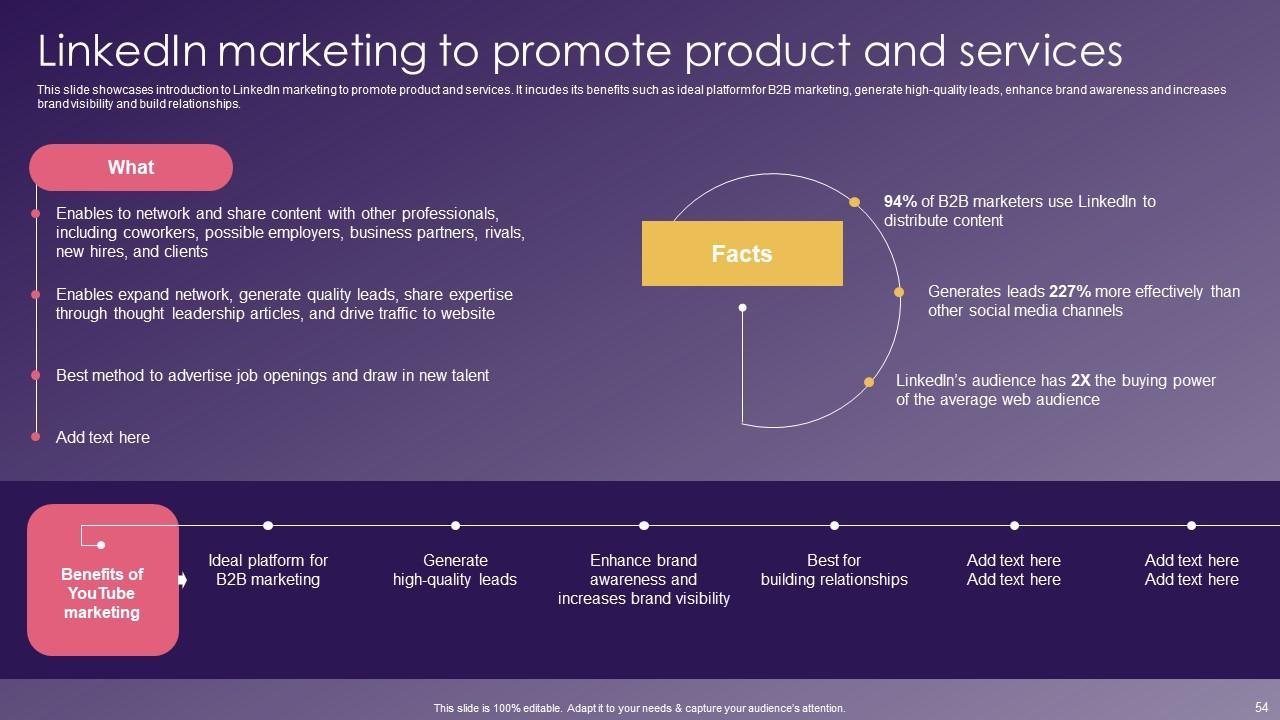 LinkedIn marketing to promote product and services

This slide showcases introduction to LinkedIn marketing to promote product and services. It incudes its benefits such as ideal platform for B2B marketing, generate high-quality leads, enhance brand awareness and increases brand visibility and build relationships.

What

Enables to network and share content with other professionals, including coworkers, possible employers, business partners, rivals, new hires, and clients

Enables expand network, generate quality leads, share expertise through thought leadership articles, and drive traffic to website

Best method to advertise job openings and draw in new talent

Add text here

Facts

94% of B2B marketers use LinkedIn to distribute content

Generates leads 227% more effectively than other social media channels

LinkedIn's audience has 2X the buying power of the average web audience

Benefits of YouTube marketing

Ideal platform for B2B marketing

Generate high-quality leads

Enhance brand awareness and increases brand visibility

Best for building relationships

Add text here Add text here

Add text here Add text here

This slide is 100% editable. Adapt it to your needs & capture your audience's attention.

54